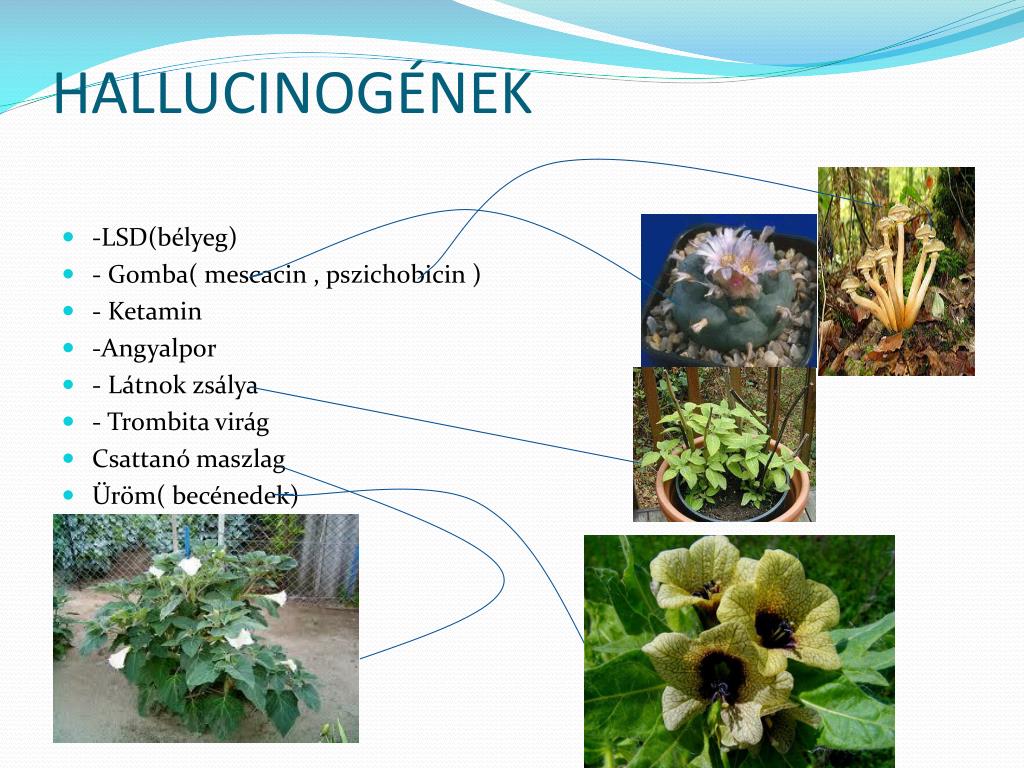 HALLUCINOGÉNEK

- -LSD(bélyeg)
- - Gomba( mescacin , pszichobicin )
- - Ketamin
- -Angyalpor
- - Látnok zsálya
- - Trombita virág
- Csattanó maszlag
- Üröm( becénedek)